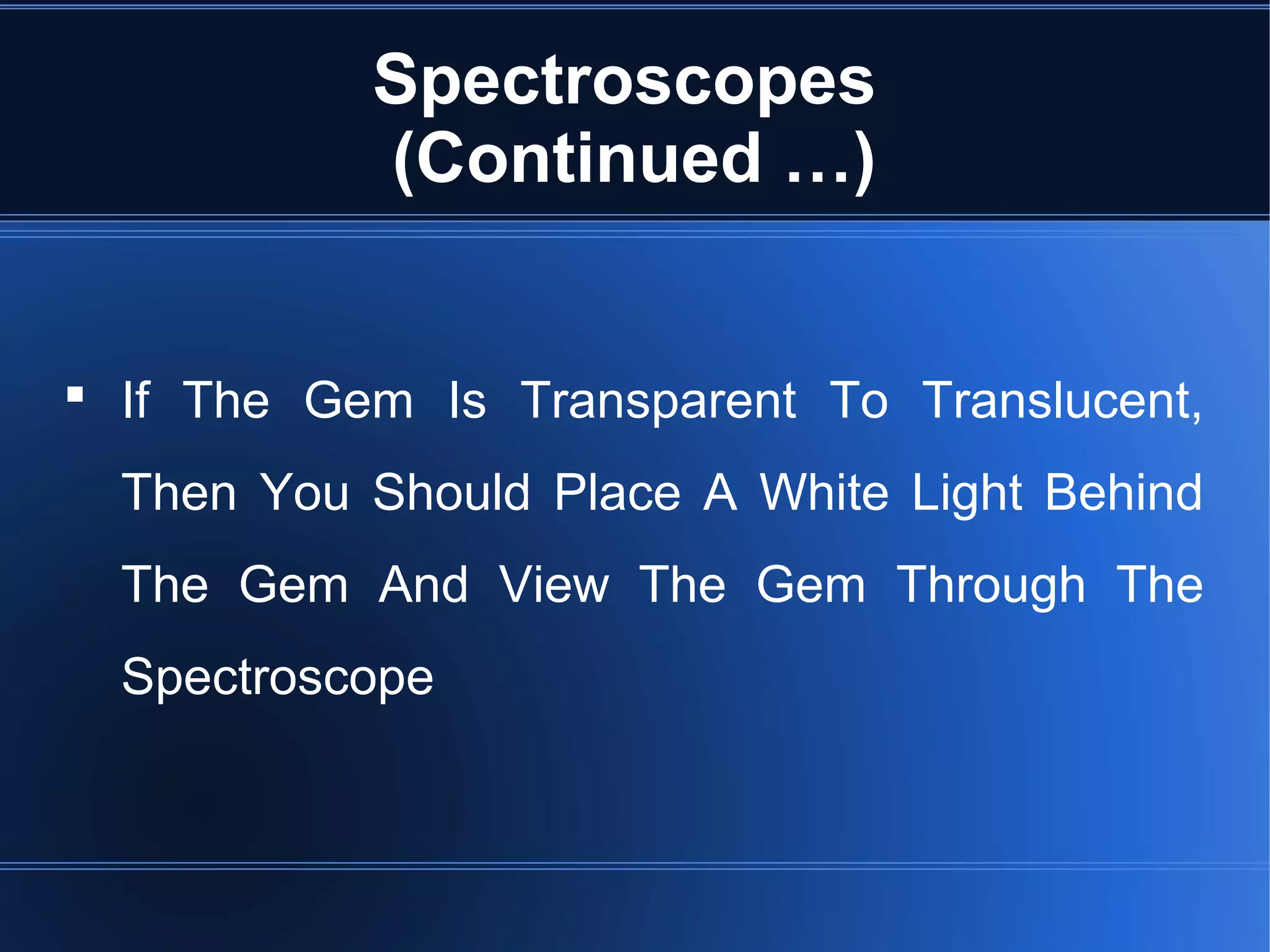 Spectroscopes (Continued ...)

▪ If The Gem Is Transparent To Translucent, Then You Should Place A White Light Behind The Gem And View The Gem Through The Spectroscope